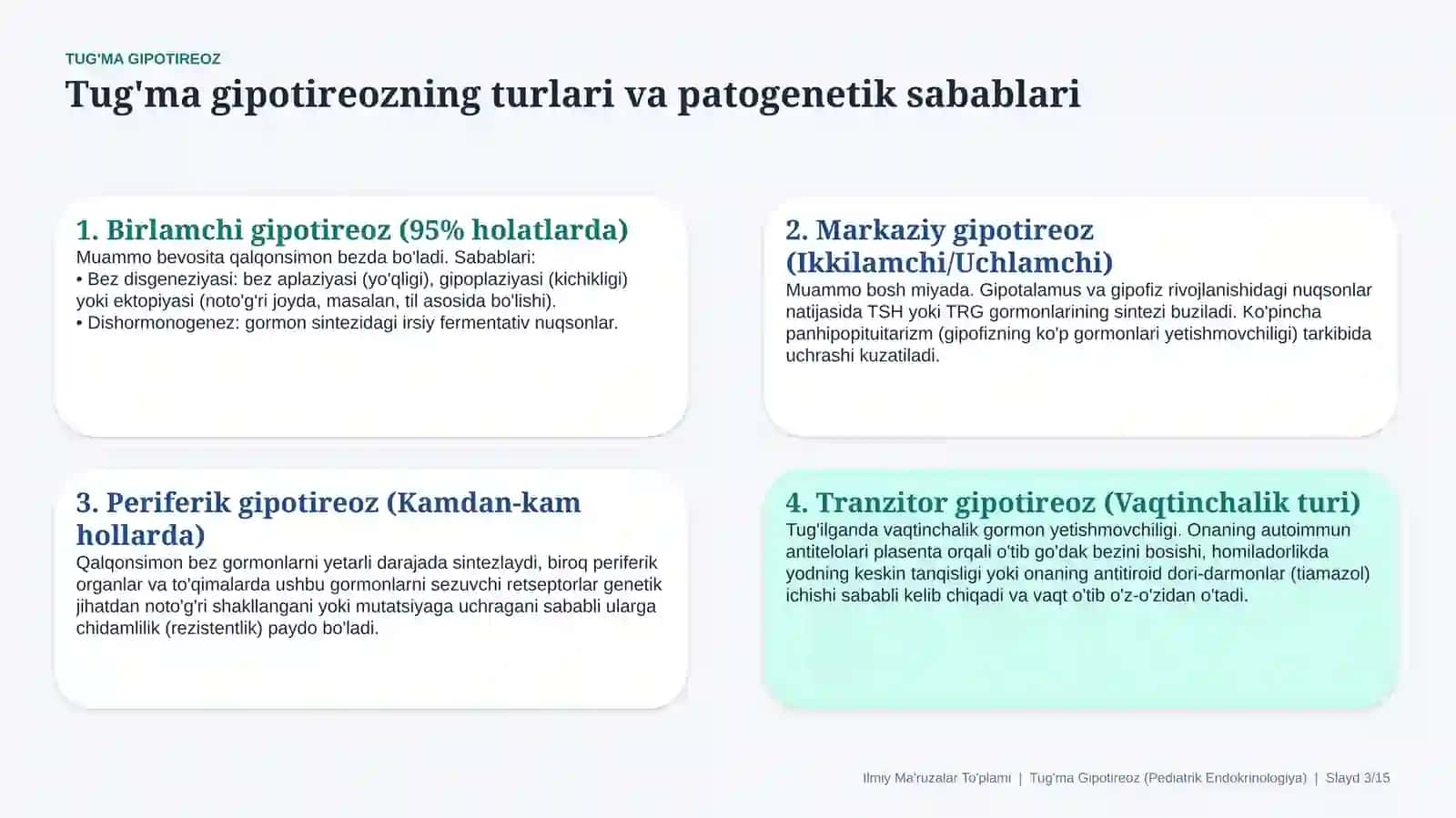 TUG'MA GIPOTIREOZ

Tug'ma gipotireozning turlari va patogenetik sabablari

1. Birlamchi gipotireoz (95% holatlarda)

Muammo bevosita qalqonsimon bezda bo'ladi. Sabablari:
• Bez disgeneziyasi: bez aplaziyasi (yo'qligi), gipoplaziyasi (kichikligi) yoki ektopiyasi (noto'g'ri joyda, masalan, til asosida bo'lishi).
• Dishormonogenez: gormon sintezidagi irsiy fermentativ nuqsonlar.

2. Markaziy gipotireoz (Ikkilamchi/Uchlamchi)

Muammo bosh miyada. Gipotalamus va gipofiz rivojlanishidagi nuqsonlar natijasida TSH yoki TRG gormonlarining sintezi buziladi. Ko'pincha panhipopituitarizm (gipofizning ko'p gormonlari yetishmovchiligi) tarkibida uchrashi kuzatiladi.

3. Periferik gipotireoz (Kamdan-kam hollarda)

Qalqonsimon bez gormonlarni yetarli darajada sintezlaydi, biroq periferik organlar va to'qimalarda ushbu gormonlarni sezuvchi retseptorlar genetik jihatdan noto'g'ri shakllangani yoki mutatsiyaga uchragani sababli ularga chidamlilik (rezistentlik) paydo bo'ladi.

4. Tranzitor gipotireoz (Vaqtinchalik turi)

Tug'ilganda vaqtinchalik gormon yetishmovchiligi. Onaning autoimmun antitelolari plasenta orqali o'tib go'dak bezini bosishi, homiladorlikda yodning keskin tanqisligi yoki onaning antitiroid dori-darmonlar (tiamazol) ichishi sababli kelib chiqadi va vaqt o'tib o'z-o'zidan o'tadi.

Ilmiy Ma'ruzalar To'plami | Tug'ma Gipotireoz (Pediatrik Endokrinologiya) | Slayd 3/15